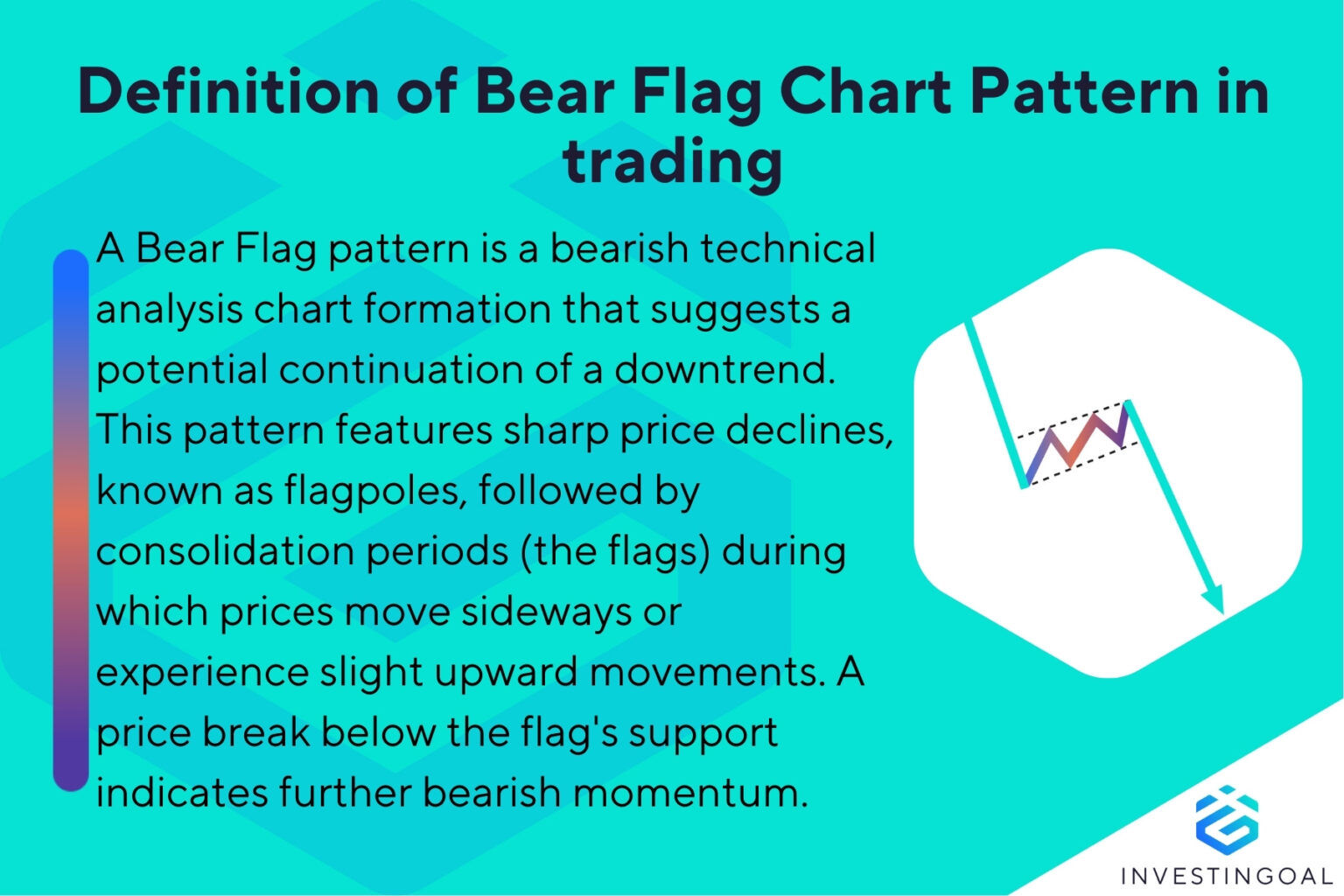 Definition of Bear Flag Chart Pattern in trading

A Bear Flag pattern is a bearish technical analysis chart formation that suggests a potential continuation of a downtrend. This pattern features sharp price declines, known as flagpoles, followed by consolidation periods (the flags) during which prices move sideways or experience slight upward movements. A price break below the flag's support indicates further bearish momentum.

INVESTINGOAL